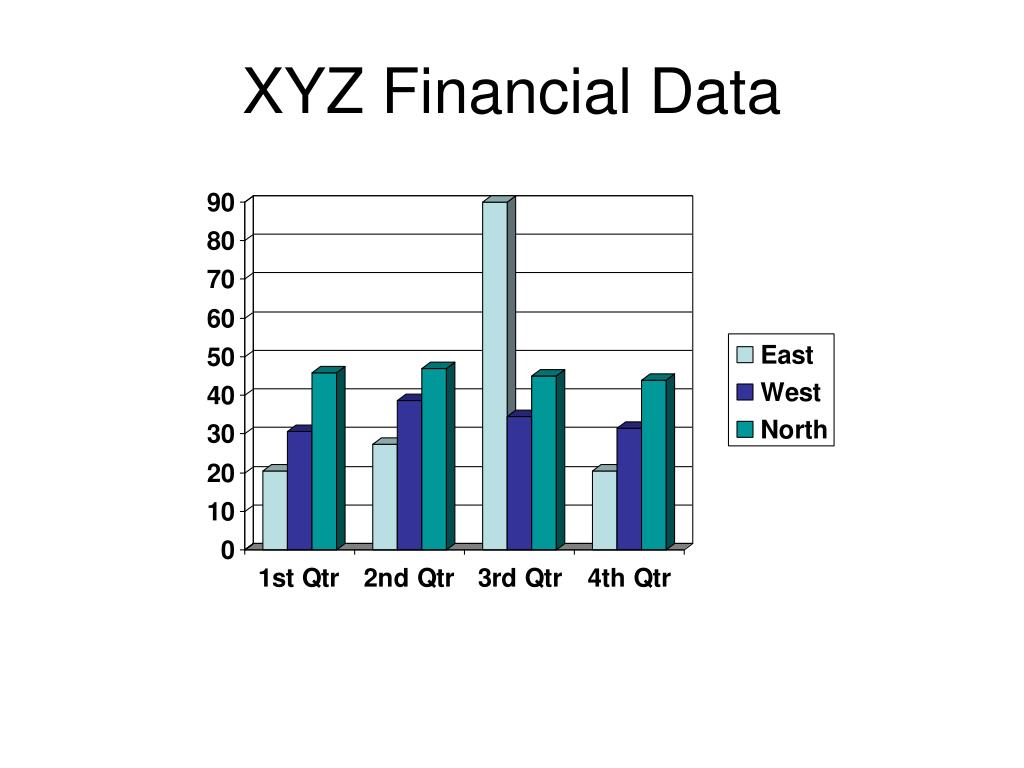 XYZ Financial Data

90
80
70
60
50
40
30
20
10
0

1st Qtr
2nd Qtr
3rd Qtr
4th Qtr

East
West
North